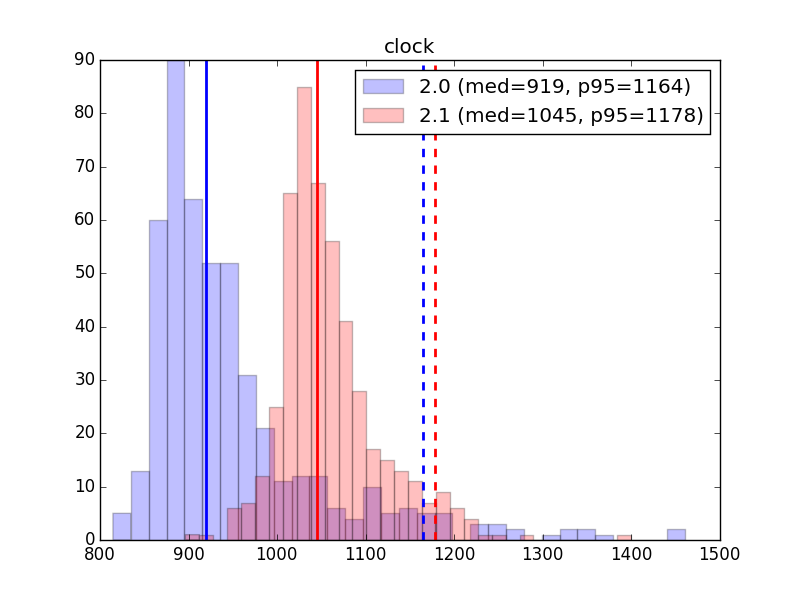 clock

2.0 (med=919, p95=1164)
2.1 (med=1045, p95=1178)

90
80
70
60
50
40
30
20
10
0

800
900
1000
1100
1200
1300
1400
1500